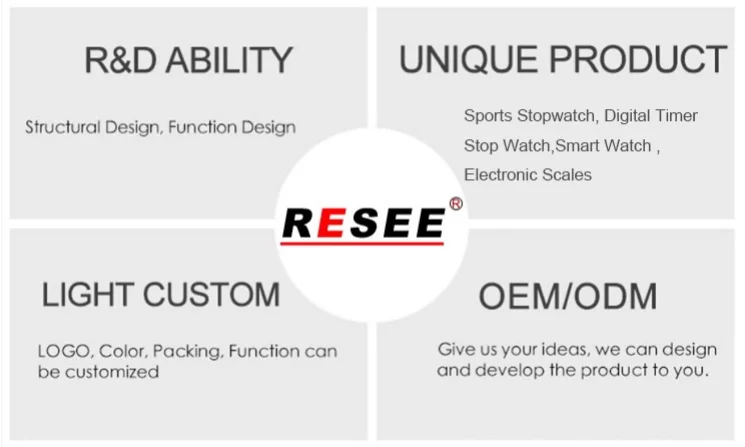 R&D ABILITY

Structural Design, Function Design

UNIQUE PRODUCT

Sports Stopwatch, Digital Timer
Stop Watch,Smart Watch ,
Electronic Scales

RESEE®

LIGHT CUSTOM

LOGO, Color, Packing, Function can be customized

OEM/ODM

Give us your ideas, we can design and develop the product to you.